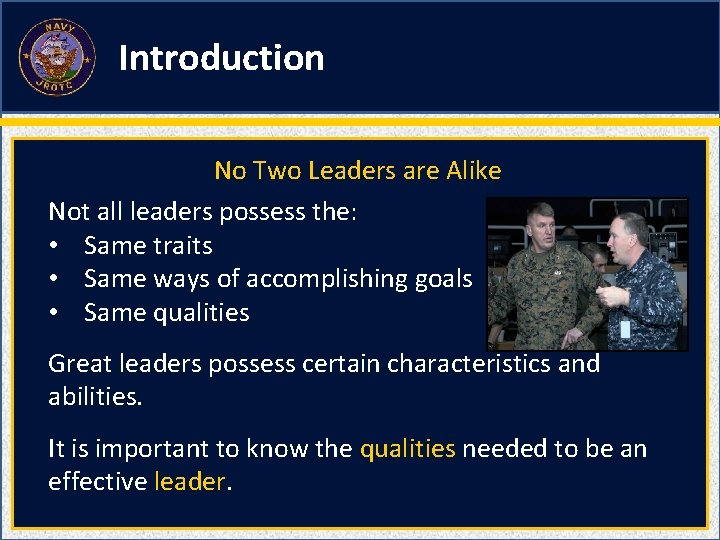 NAVY JROTC

Introduction

No Two Leaders are Alike

Not all leaders possess the:
• Same traits
• Same ways of accomplishing goals
• Same qualities

Great leaders possess certain characteristics and abilities.

It is important to know the qualities needed to be an effective leader.